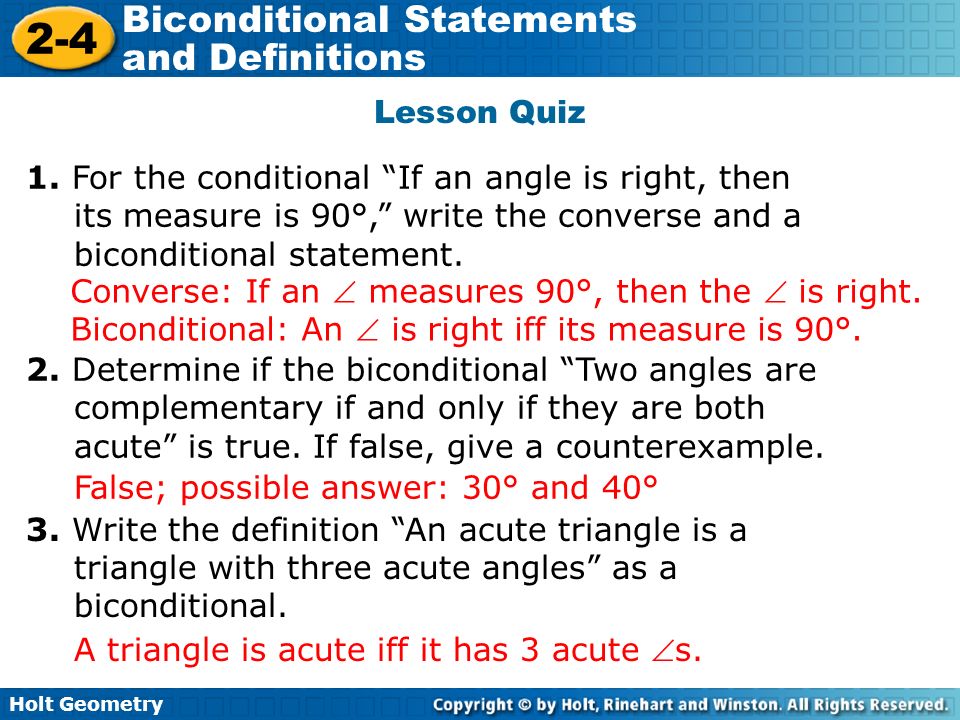 2-4 Biconditional Statements and Definitions

Lesson Quiz

1. For the conditional "If an angle is right, then its measure is 90°," write the converse and a biconditional statement.

Converse: If an $\angle$ measures 90°, then the $\angle$ is right.

Biconditional: An $\angle$ is right iff its measure is 90°.

2. Determine if the biconditional "Two angles are complementary if and only if they are both acute" is true. If false, give a counterexample.

False; possible answer: 30° and 40°

3. Write the definition "An acute triangle is a triangle with three acute angles" as a biconditional.

A triangle is acute iff it has 3 acute $\angle$s.

Holt Geometry

Copyright © by Holt, Rinehart and Winston. All Rights Reserved.